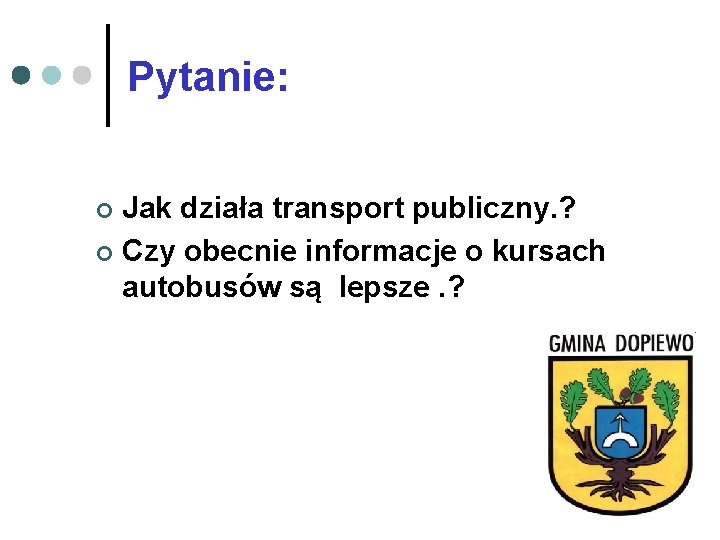 Pytanie:

Jak działa transport publiczny.?

Czy obecnie informacje o kursach autobusów są  lepsze .?

GMINA DOPIEWO